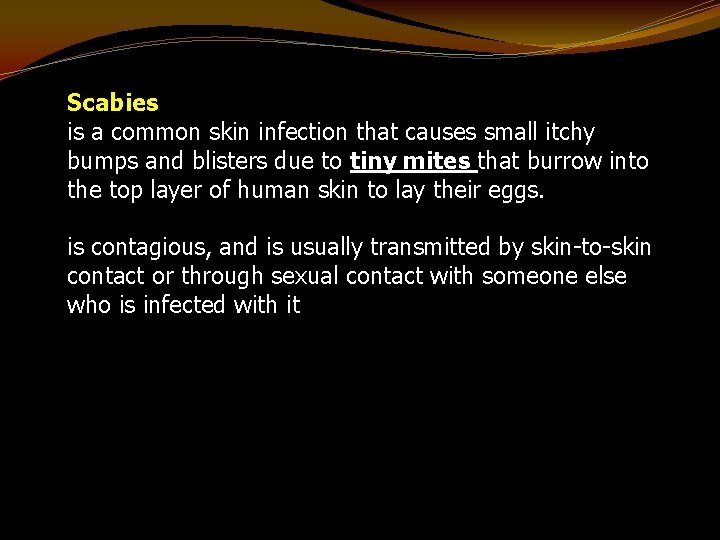 Scabies
is a common skin infection that causes small itchy bumps and blisters due to tiny mites that burrow into the top layer of human skin to lay their eggs.

is contagious, and is usually transmitted by skin-to-skin contact or through sexual contact with someone else who is infected with it